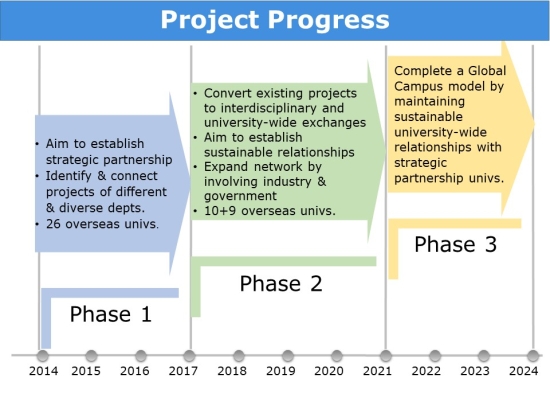 Project Progress

• Aim to establish strategic partnership
• Identify & connect projects of different & diverse depts.
• 26 overseas univs.

Phase 1

• Convert existing projects to interdisciplinary and university-wide exchanges
• Aim to establish sustainable relationships
• Expand network by involving industry & government
• 10+9 overseas univs.

Phase 2

Complete a Global Campus model by maintaining sustainable university-wide relationships with strategic partnership univs.

Phase 3

2014 2015 2016 2017 2018 2019 2020 2021 2022 2023 2024